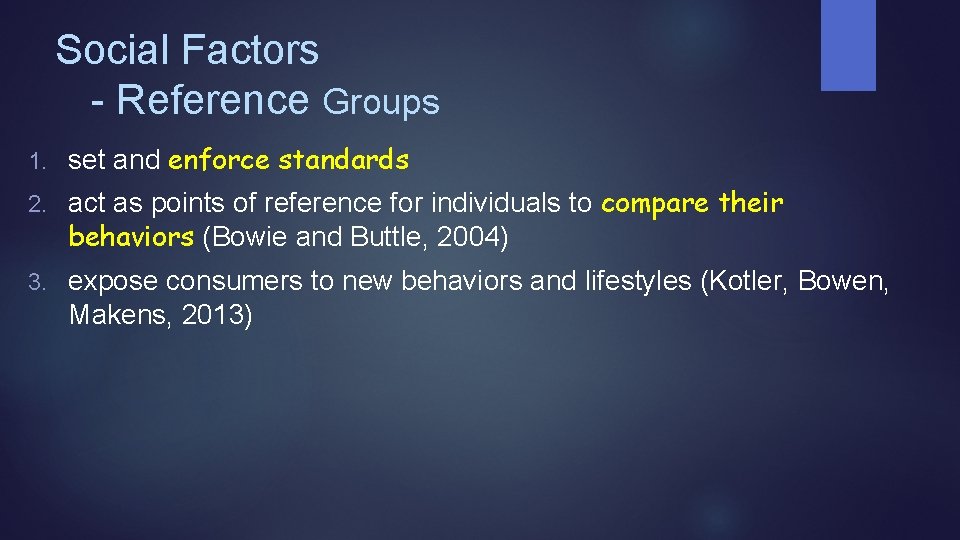 Social Factors
- Reference Groups

1. set and enforce standards
2. act as points of reference for individuals to compare their behaviors (Bowie and Buttle, 2004)
3. expose consumers to new behaviors and lifestyles (Kotler, Bowen, Makens, 2013)